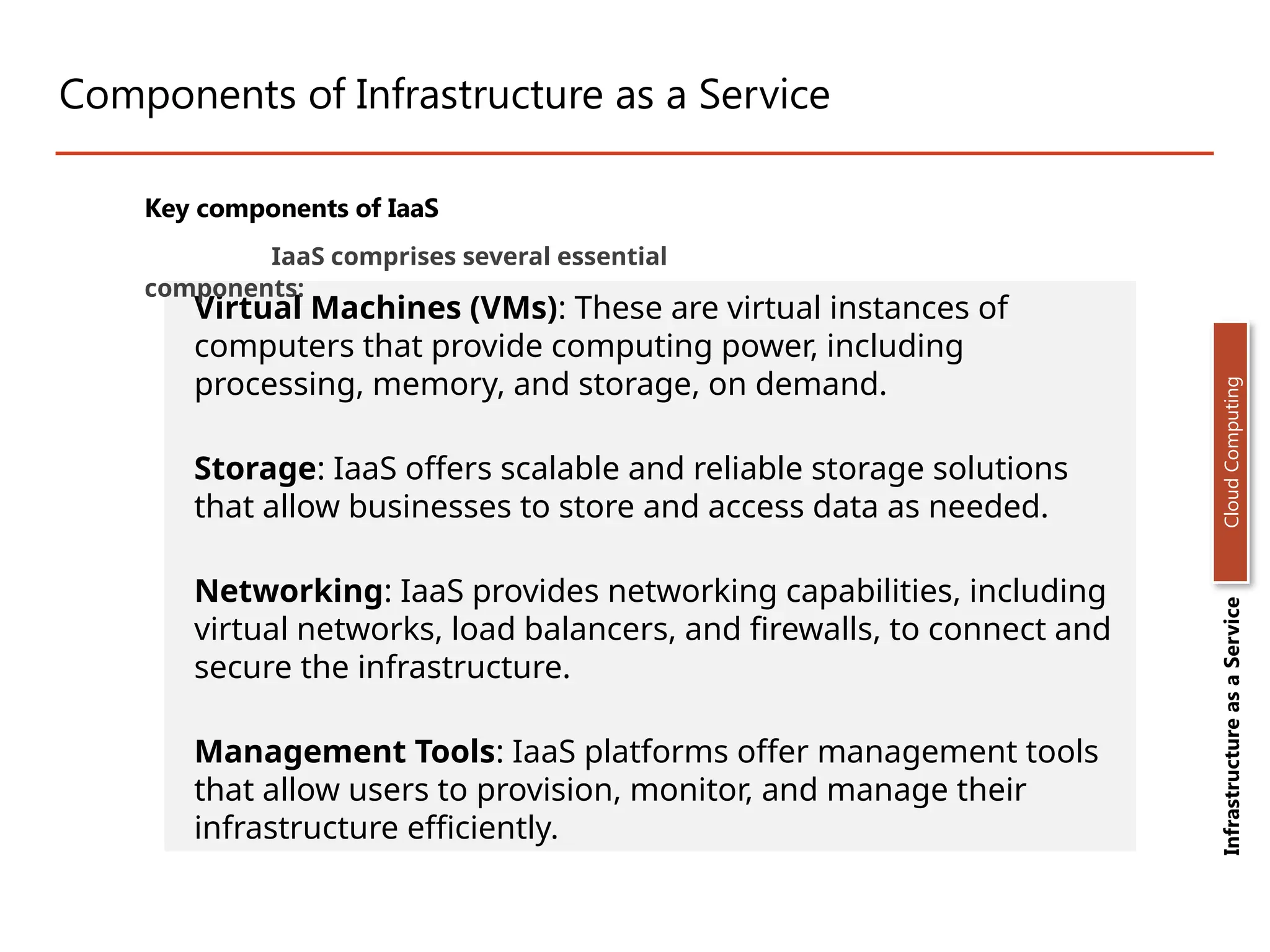 Components of Infrastructure as a Service

Key components of IaaS

IaaS comprises several essential components:

Virtual Machines (VMs): These are virtual instances of computers that provide computing power, including processing, memory, and storage, on demand.

Storage: IaaS offers scalable and reliable storage solutions that allow businesses to store and access data as needed.

Networking: IaaS provides networking capabilities, including virtual networks, load balancers, and firewalls, to connect and secure the infrastructure.

Management Tools: IaaS platforms offer management tools that allow users to provision, monitor, and manage their infrastructure efficiently.

Cloud Computing

Infrastructure as a Service